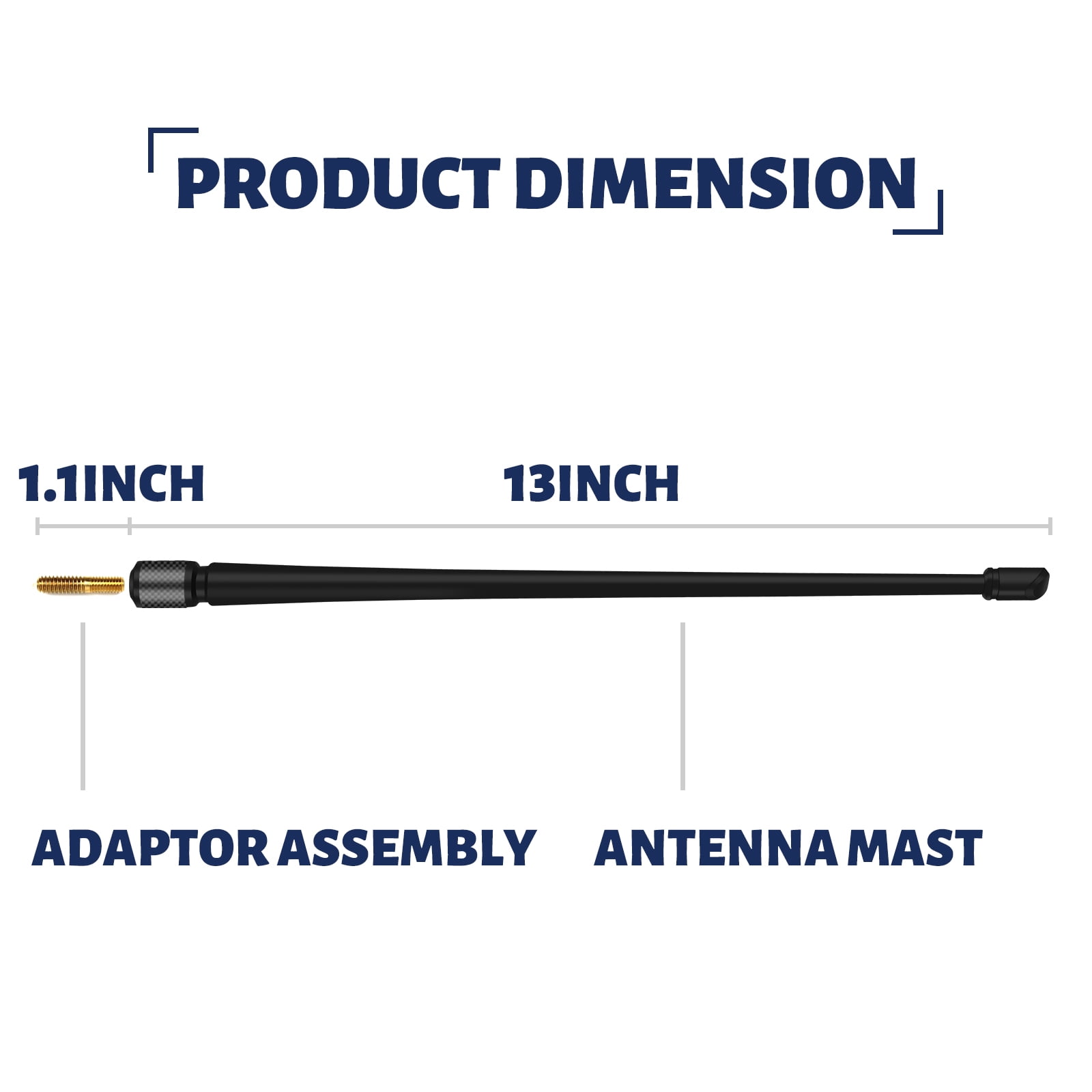 PRODUCT DIMENSION

1.1INCH

13INCH

ADAPTOR ASSEMBLY

ANTENNA MAST